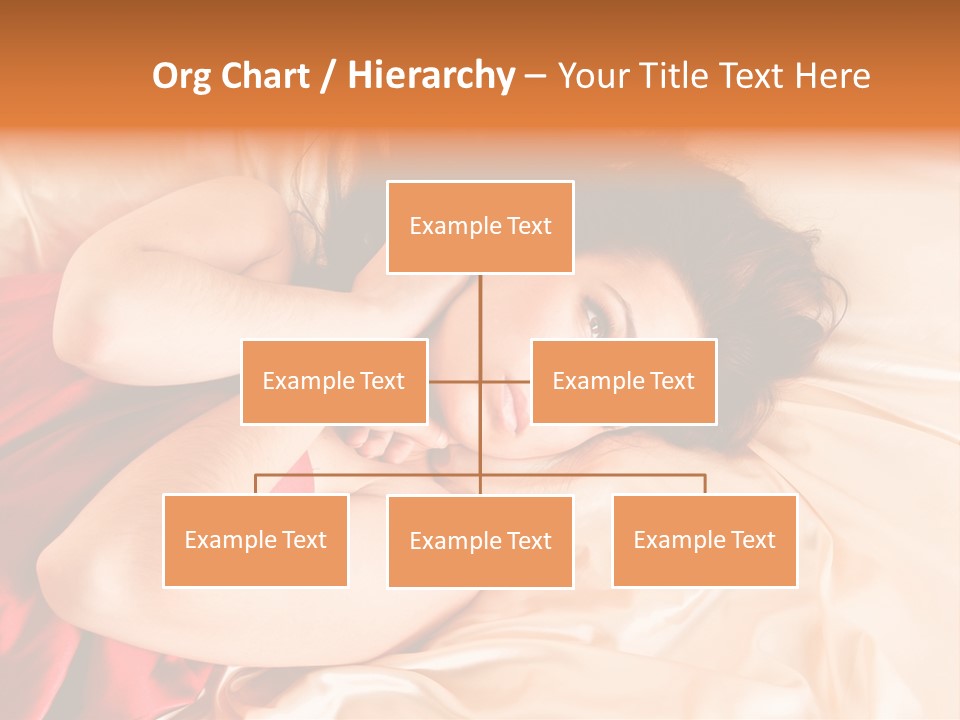 Org Chart / Hierarchy – Your Title Text Here

Example Text

Example Text

Example Text

Example Text

Example Text

Example Text